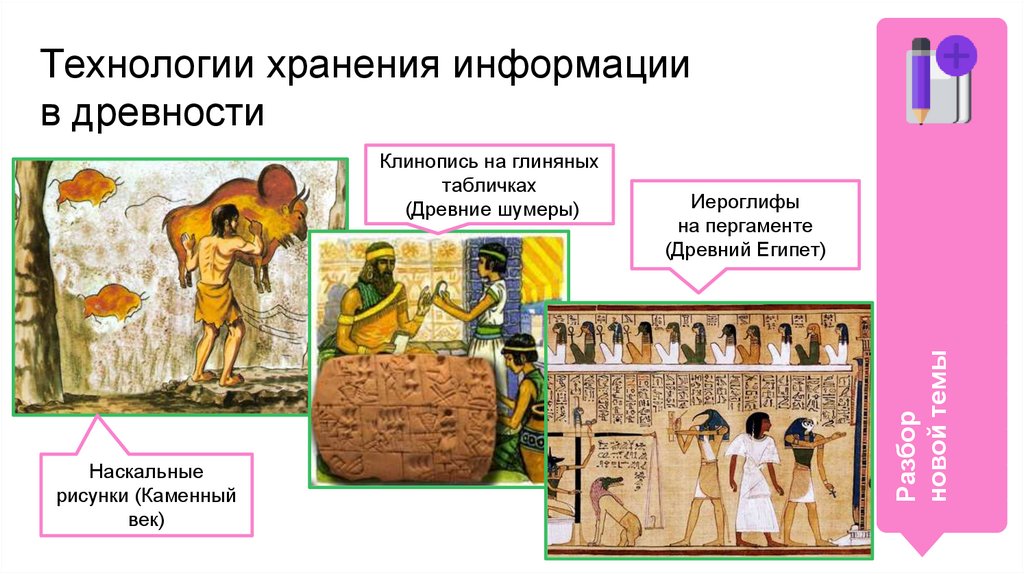 Технологии хранения информации в древности

Клинопись на глиняных табличках (Древние шумеры)

Иероглифы на пергаменте (Древний Египет)

Наскальные рисунки (Каменный век)

Разбор новой темы